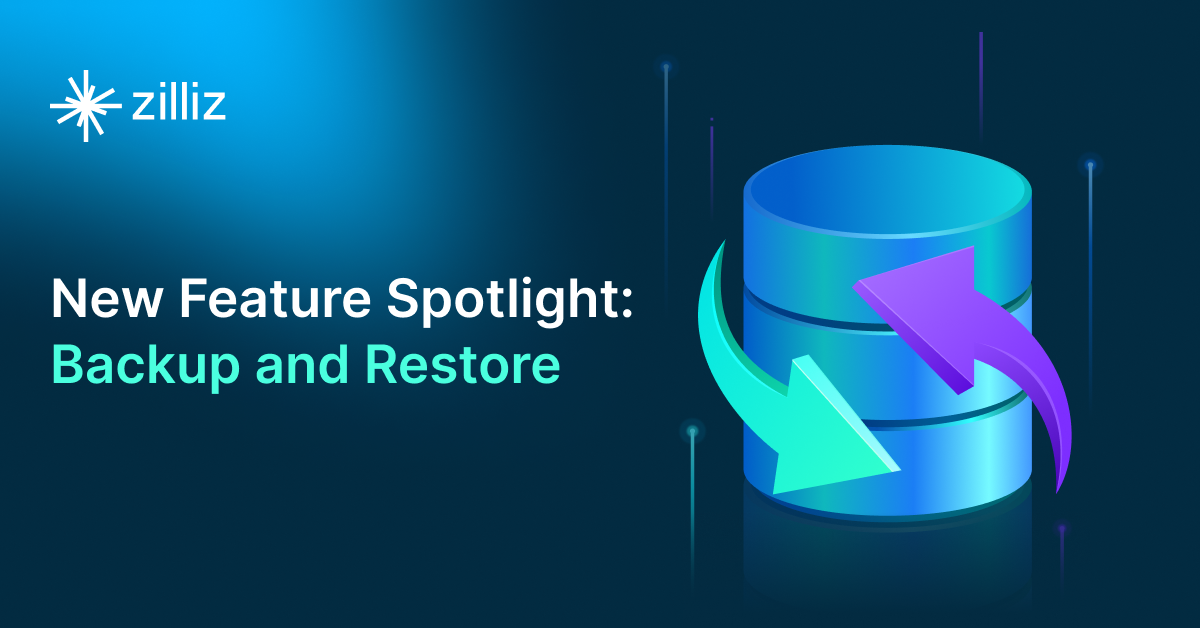 zilliz

New Feature Spotlight:
Backup and Restore